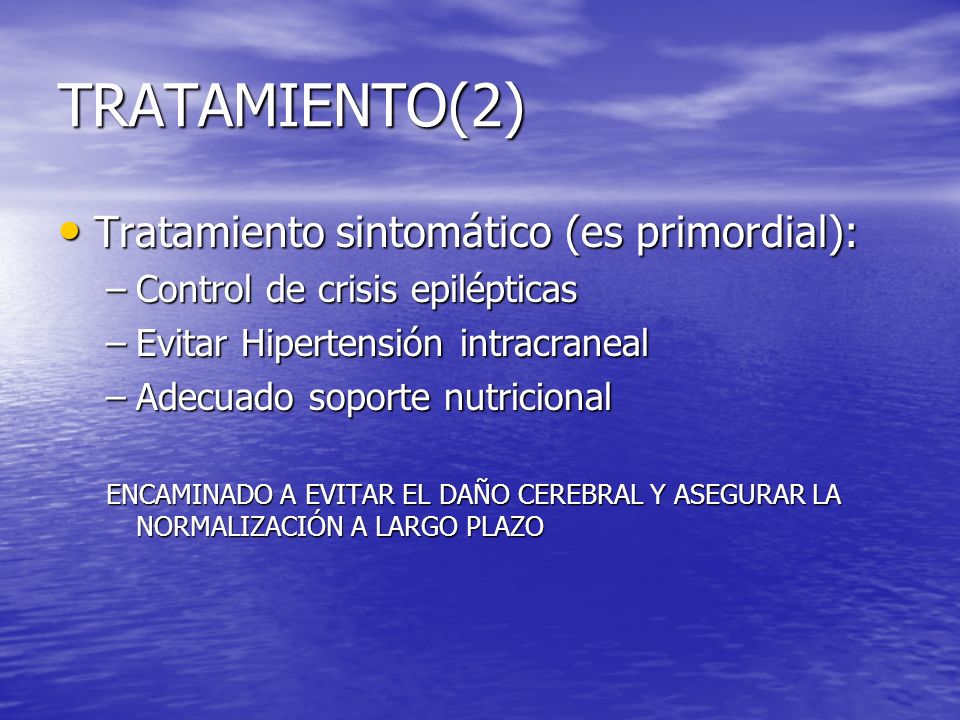 TRATAMIENTO(2)

• Tratamiento sintomático (es primordial):
– Control de crisis epilépticas
– Evitar Hipertensión intracraneal
– Adecuado soporte nutricional

ENCAMINADO A EVITAR EL DAÑO CEREBRAL Y ASEGURAR LA NORMALIZACIÓN A LARGO PLAZO